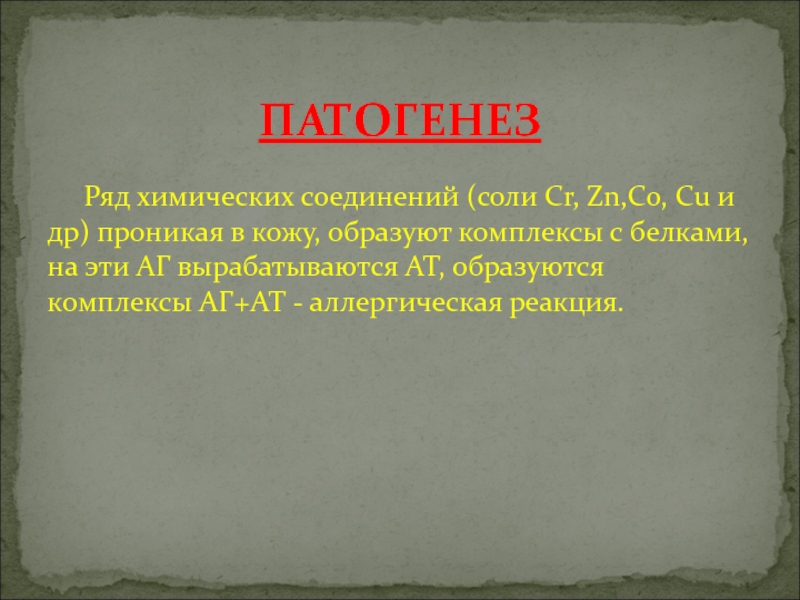 ПАТОГЕНЕЗ

Ряд химических соединений (соли Cr, Zn,Co, Cu и др) проникая в кожу, образуют комплексы с белками, на эти АГ вырабатываются АТ, образуются комплексы АГ+АТ - аллергическая реакция.